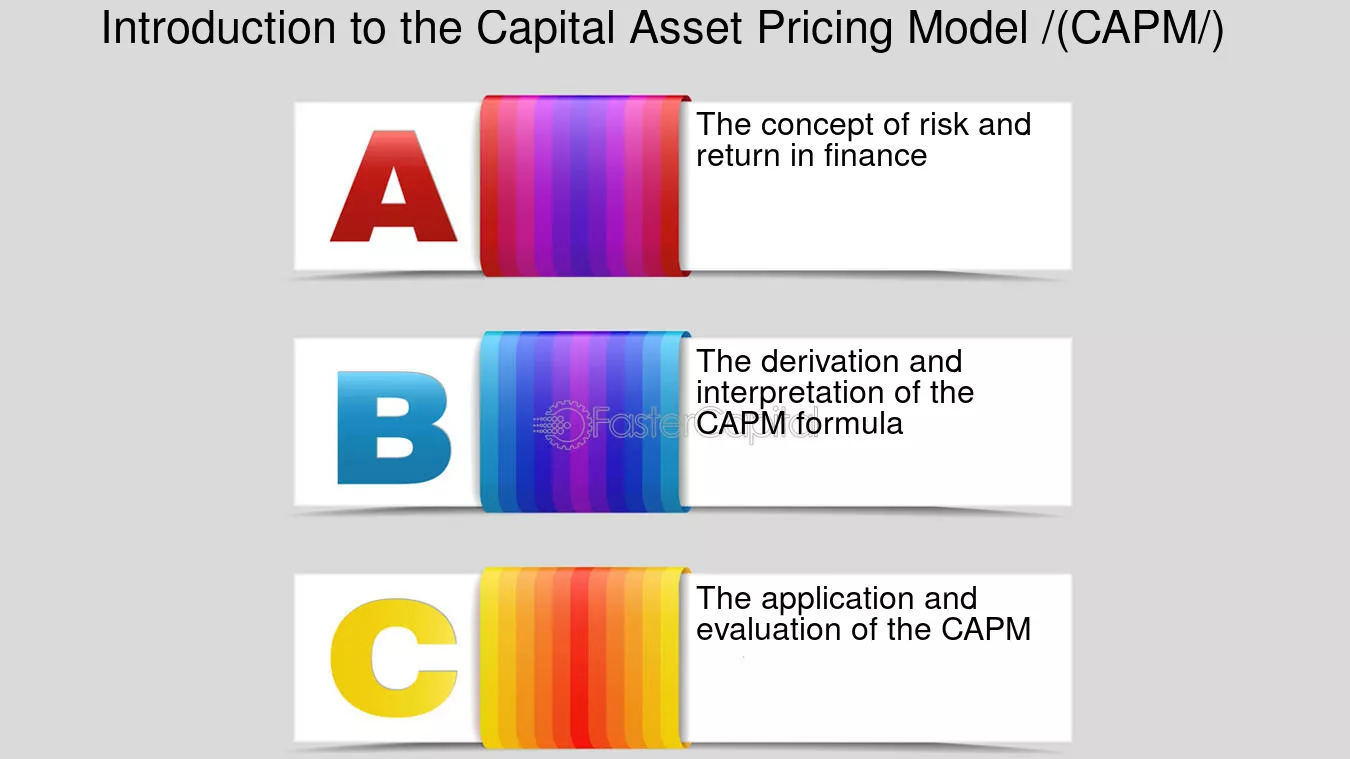 Introduction to the Capital Asset Pricing Model /(CAPM/)

A

The concept of risk and return in finance

B

The derivation and interpretation of the CAPM formula

FasterCapital

C

The application and evaluation of the CAPM